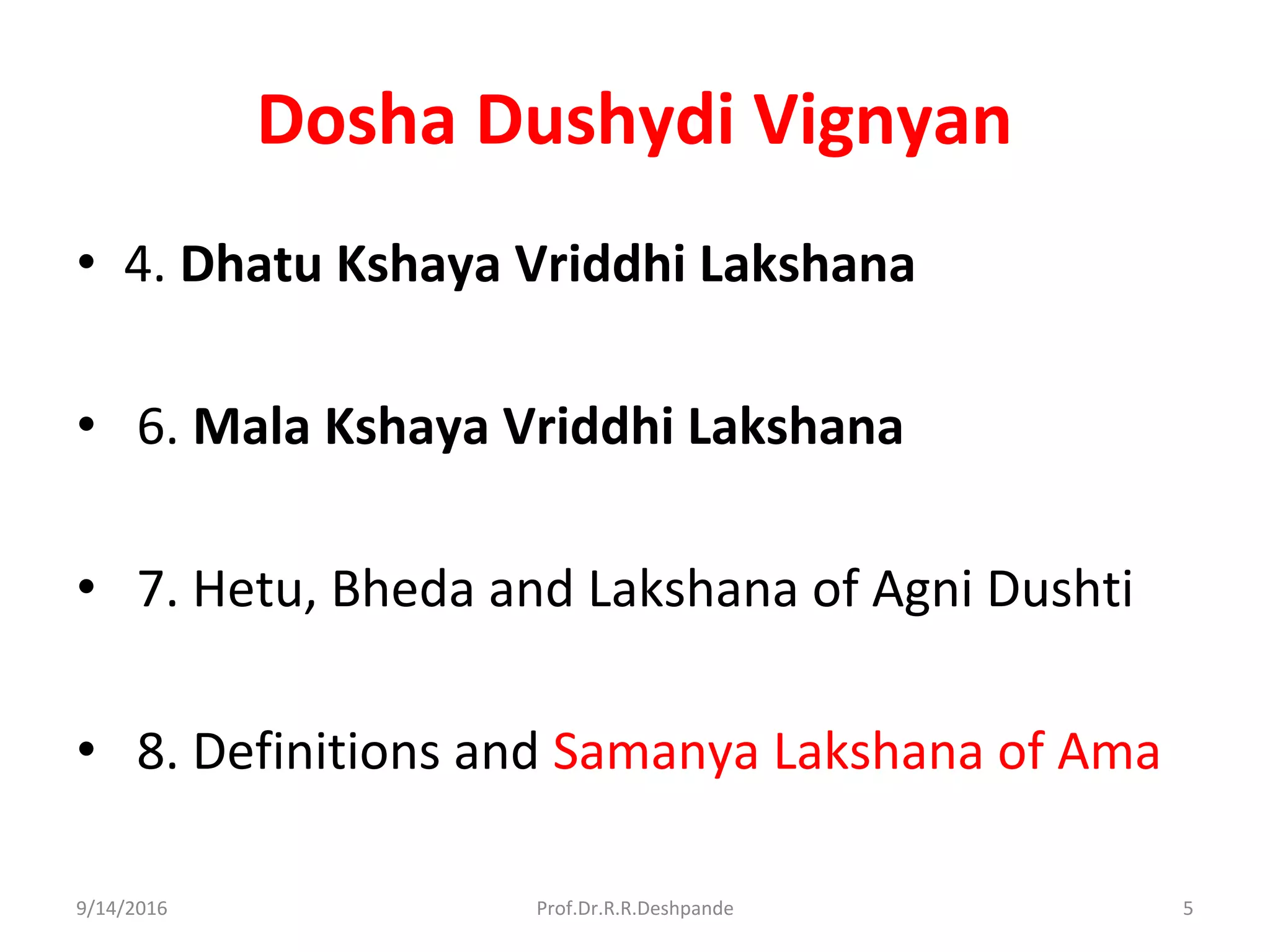 Dosha Dushydi Vignyan

• 4. Dhatu Kshaya Vriddhi Lakshana

• 6. Mala Kshaya Vriddhi Lakshana

• 7. Hetu, Bheda and Lakshana of Agni Dushti

• 8. Definitions and Samanya Lakshana of Ama

9/14/2016 Prof.Dr.R.R.Deshpande 5